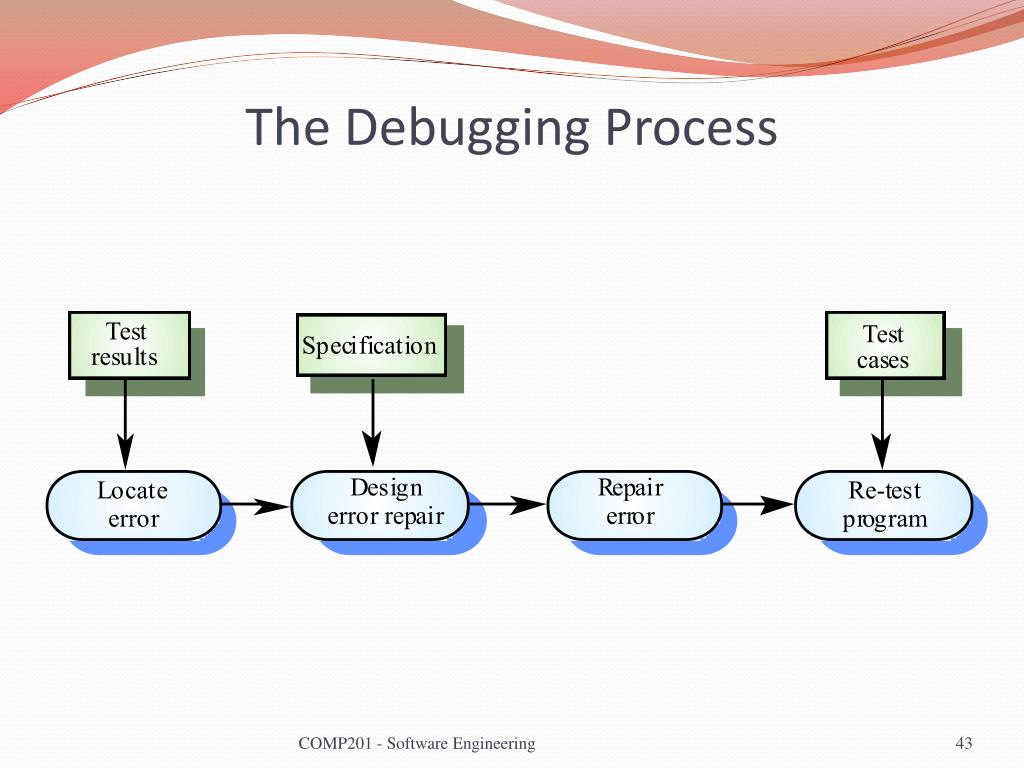 The Debugging Process

Test results

Specification

Test cases

Locate error

Design error repair

Repair error

Re-test program

COMP201 - Software Engineering

43